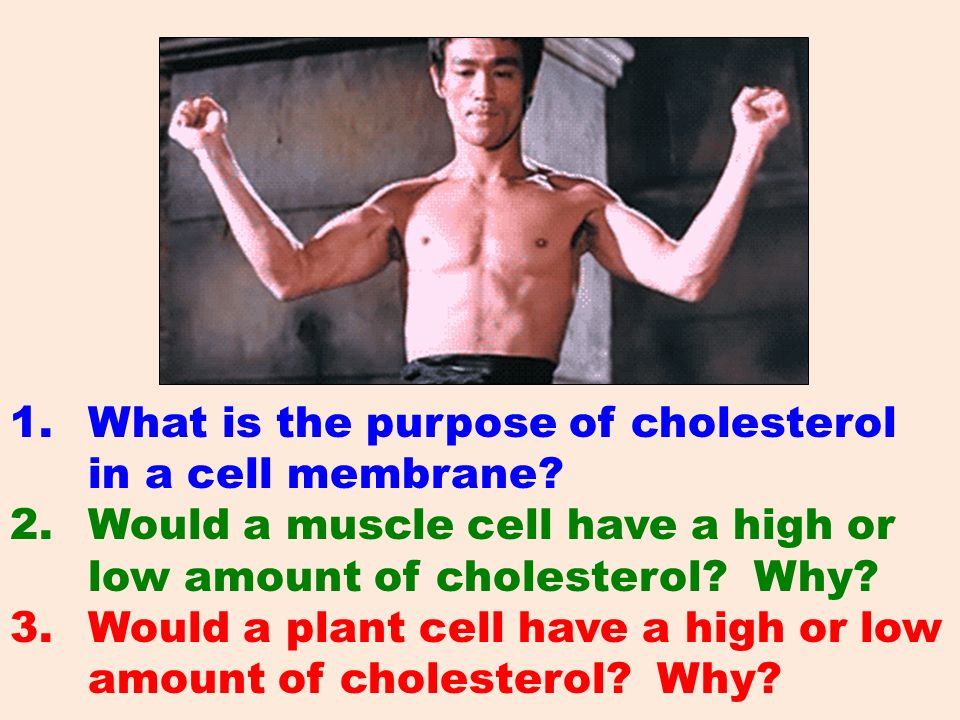 1. What is the purpose of cholesterol in a cell membrane?
2. Would a muscle cell have a high or low amount of cholesterol? Why?
3. Would a plant cell have a high or low amount of cholesterol? Why?